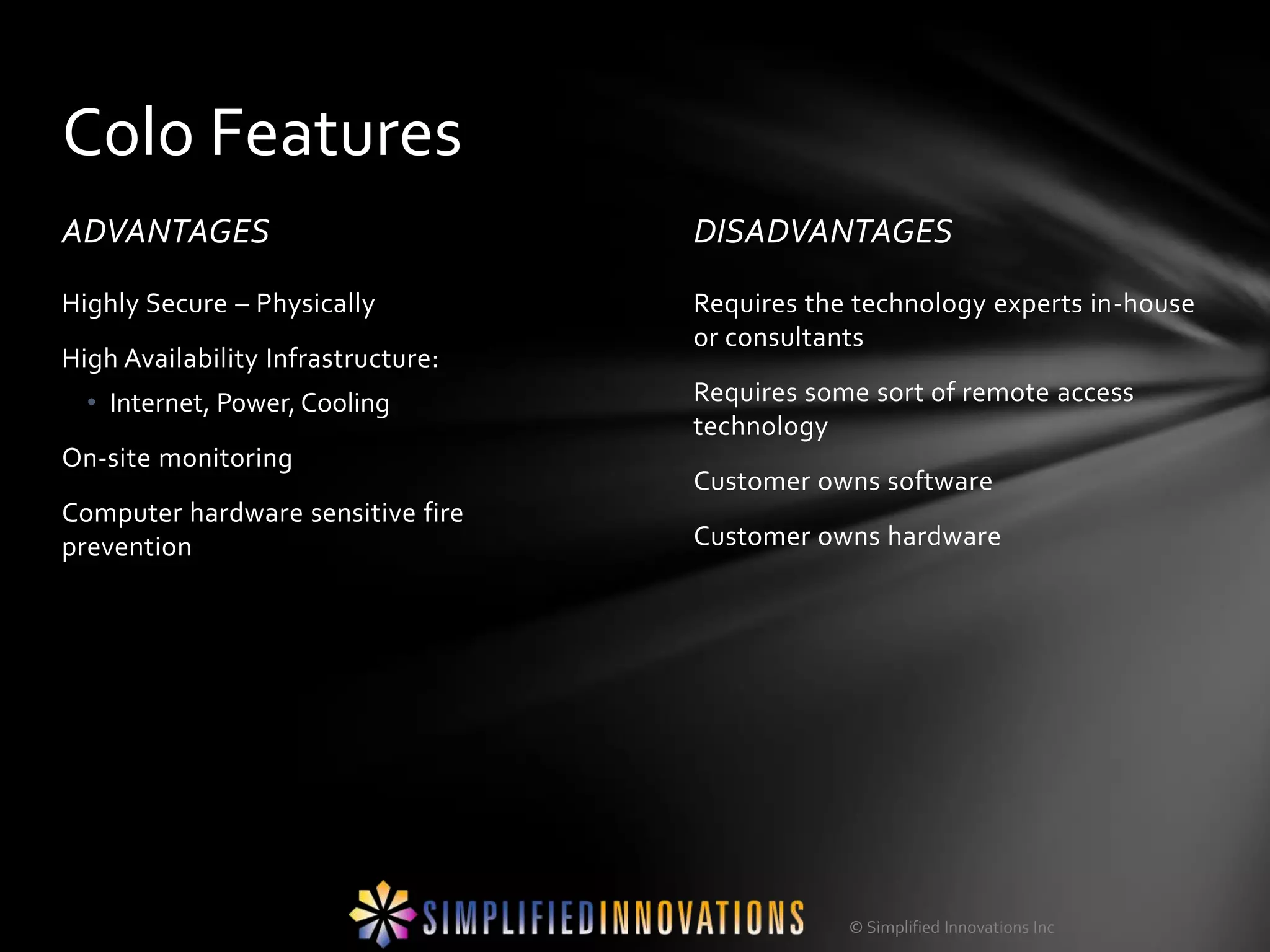 Colo Features

ADVANTAGES

Highly Secure – Physically

High Availability Infrastructure:

• Internet, Power, Cooling

On-site monitoring

Computer hardware sensitive fire prevention

DISADVANTAGES

Requires the technology experts in-house or consultants

Requires some sort of remote access technology

Customer owns software

Customer owns hardware

SIMPLIFIEDINNOVATIONS

© Simplified Innovations Inc